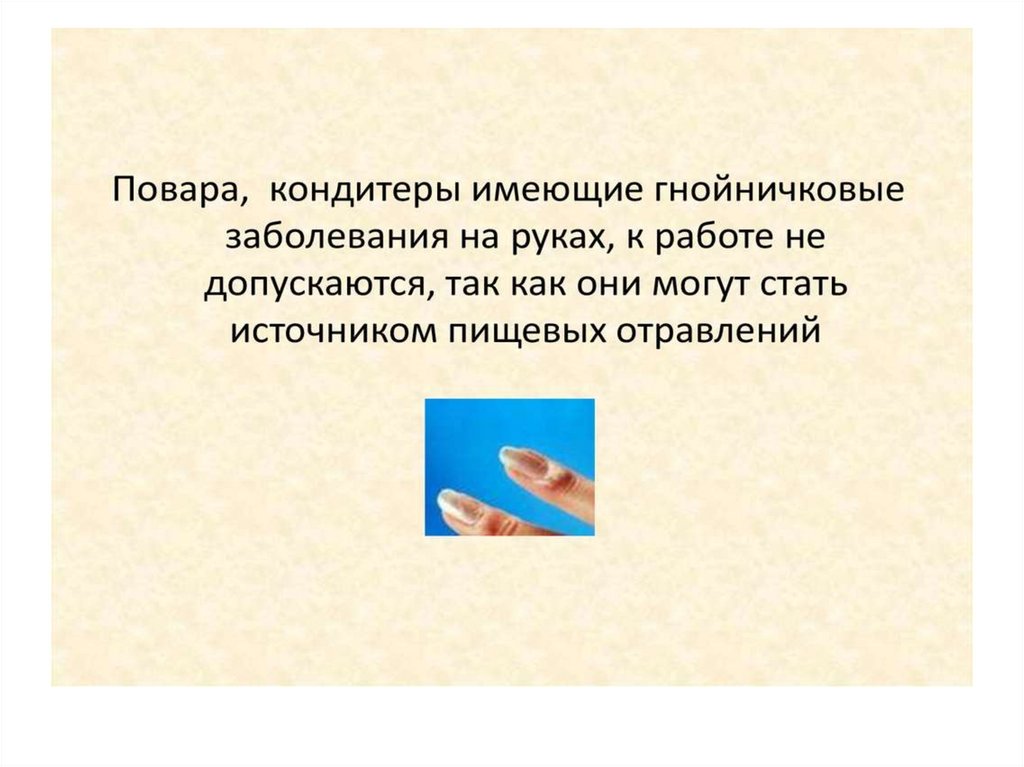 Повара,  кондитеры имеющие гнойничковые заболевания на руках, к работе не допускаются, так как они могут стать источником пищевых отравлений